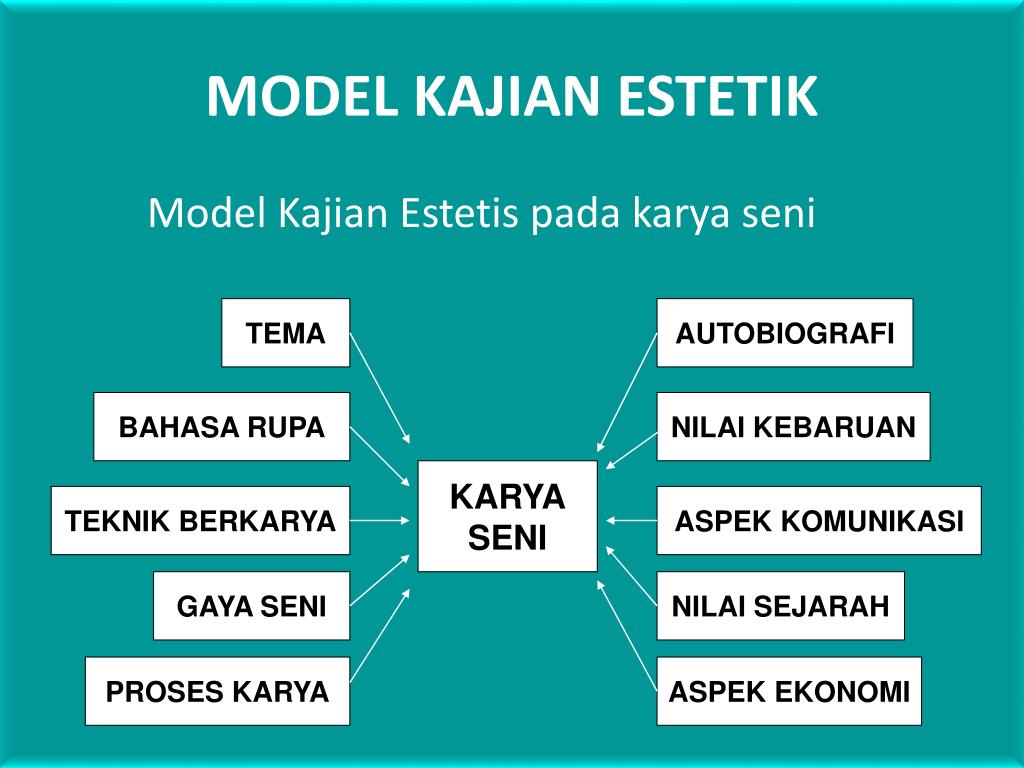 MODEL KAJIAN ESTETIK

Model Kajian Estetis pada karya seni

TEMA

BAHASA RUPA

TEKNIK BERKARYA

GAYA SENI

PROSES KARYA

KARYA SENI

AUTOBIOGRAFI

NILAI KEBARUAN

ASPEK KOMUNIKASI

NILAI SEJARAH

ASPEK EKONOMI